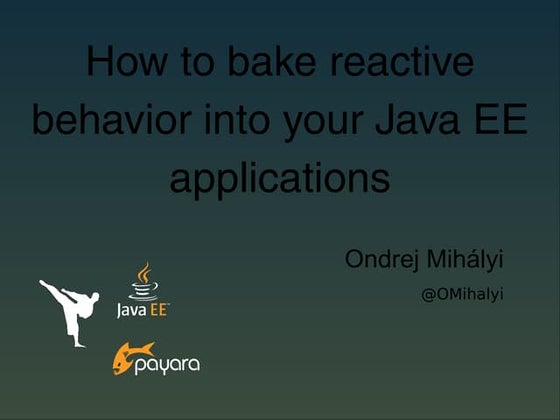 How to bake reactive behavior into your Java EE applications

Ondrej Mihályi

@OMihalyi

Java EE™

payara